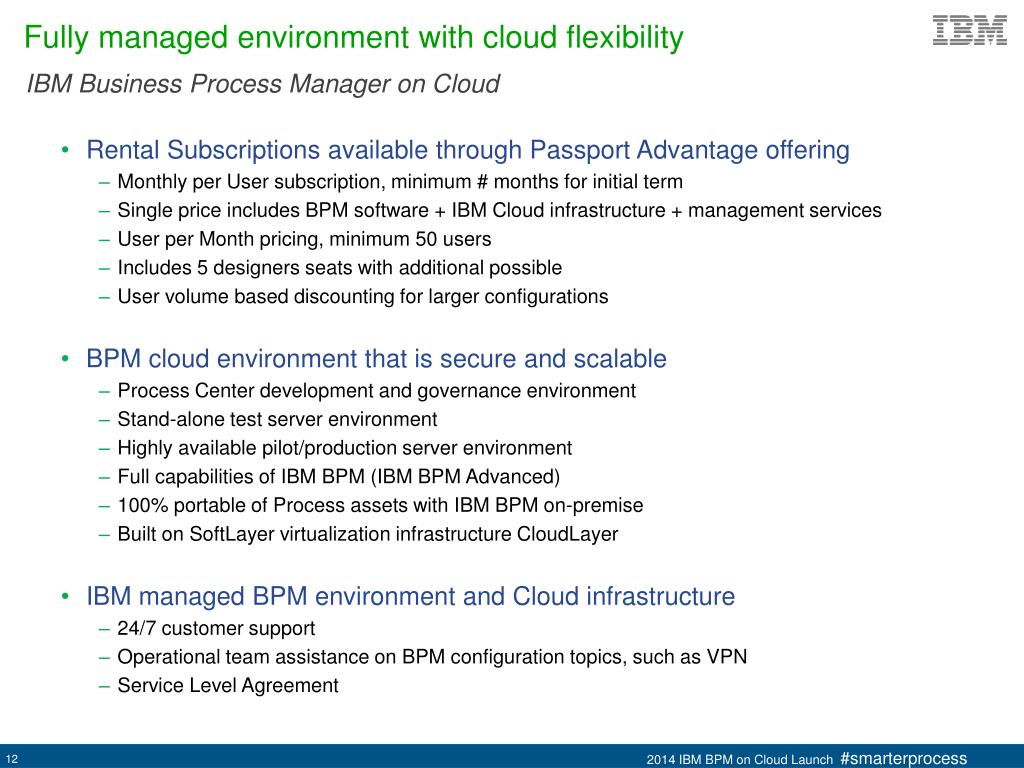 Fully managed environment with cloud flexibility

IBM

IBM Business Process Manager on Cloud

• Rental Subscriptions available through Passport Advantage offering
– Monthly per User subscription, minimum # months for initial term
– Single price includes BPM software + IBM Cloud infrastructure + management services
– User per Month pricing, minimum 50 users
– Includes 5 designers seats with additional possible
– User volume based discounting for larger configurations

• BPM cloud environment that is secure and scalable
– Process Center development and governance environment
– Stand-alone test server environment
– Highly available pilot/production server environment
– Full capabilities of IBM BPM (IBM BPM Advanced)
– 100% portable of Process assets with IBM BPM on-premise
– Built on SoftLayer virtualization infrastructure CloudLayer

• IBM managed BPM environment and Cloud infrastructure
– 24/7 customer support
– Operational team assistance on BPM configuration topics, such as VPN
– Service Level Agreement

12

2014 IBM BPM on Cloud Launch #smarterprocess